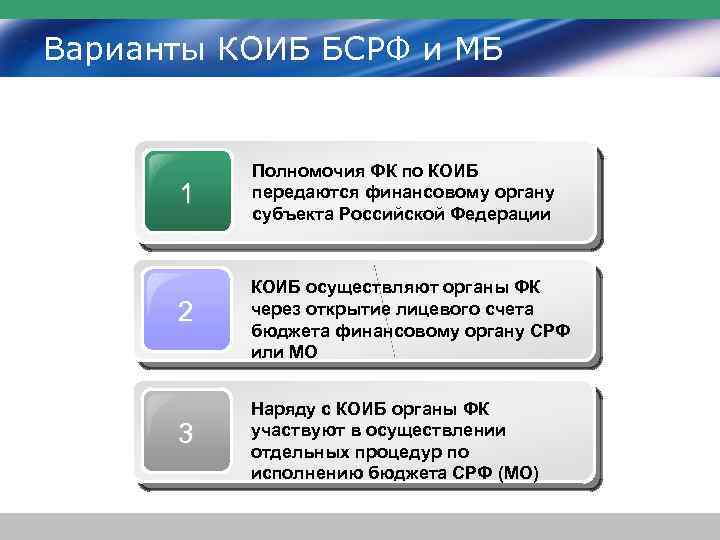 Варианты КОИБ БСРФ и МБ

1

Полномочия ФК по КОИБ передаются финансовому органу субъекта Российской Федерации

2

КОИБ осуществляют органы ФК через открытие лицевого счета бюджета финансовому органу СРФ или МО

3

Наряду с КОИБ органы ФК участвуют в осуществлении отдельных процедур по исполнению бюджета СРФ (МО)